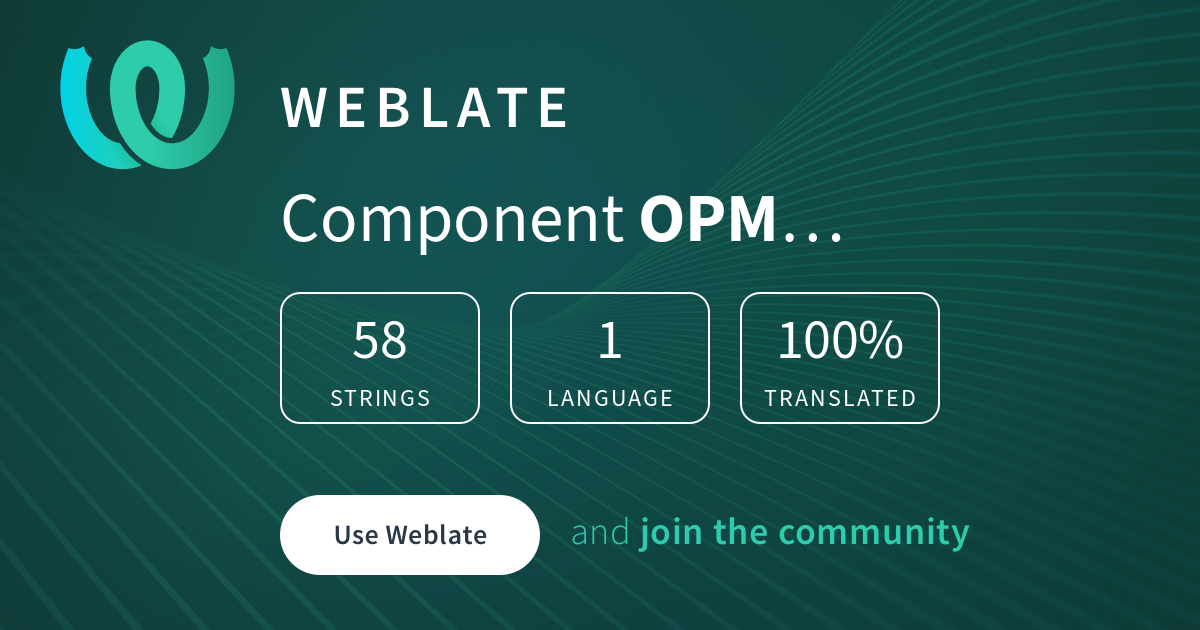 WEBLATE

Component OPM…

58
STRINGS

1
LANGUAGE

100%
TRANSLATED

Use Weblate

and join the community